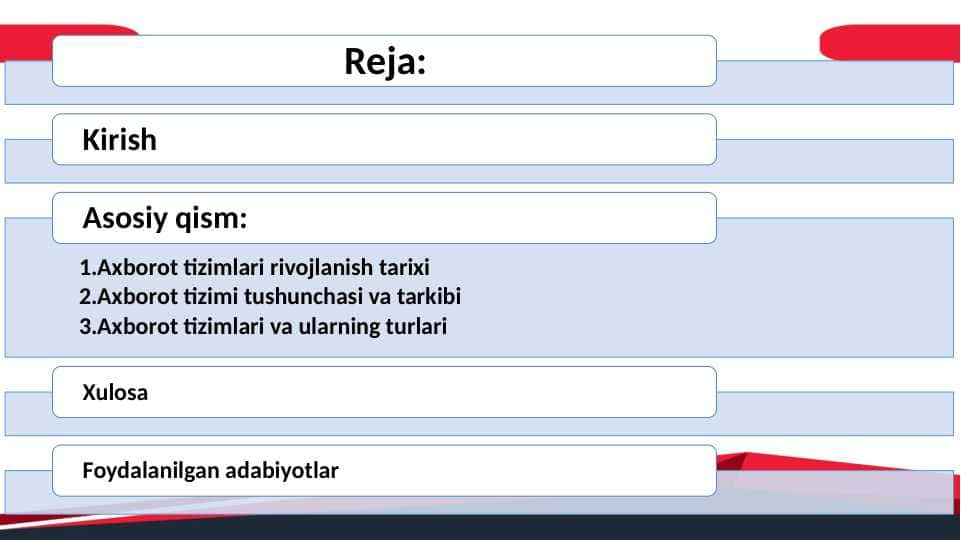 Reja:

Kirish

Asosiy qism:

1.Axborot tizimlari rivojlanish tarixi
2.Axborot tizimi tushunchasi va tarkibi
3.Axborot tizimlari va ularning turlari

Xulosa

Foydalanilgan adabiyotlar